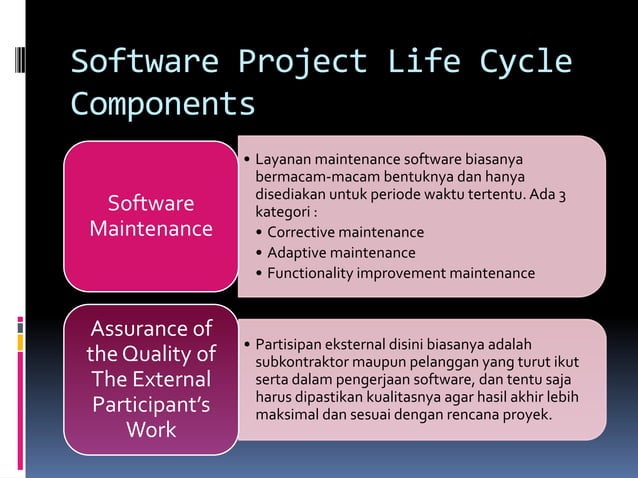 Software Project Life Cycle Components

Software Maintenance

• Layanan maintenance software biasanya bermacam-macam bentuknya dan hanya disediakan untuk periode waktu tertentu. Ada 3 kategori :
• Corrective maintenance
• Adaptive maintenance
• Functionality improvement maintenance

Assurance of the Quality of The External Participant's Work

• Partisipan eksternal disini biasanya adalah subkontraktor maupun pelanggan yang turut ikut serta dalam pengerjaan software, dan tentu saja harus dipastikan kualitasnya agar hasil akhir lebih maksimal dan sesuai dengan rencana proyek.